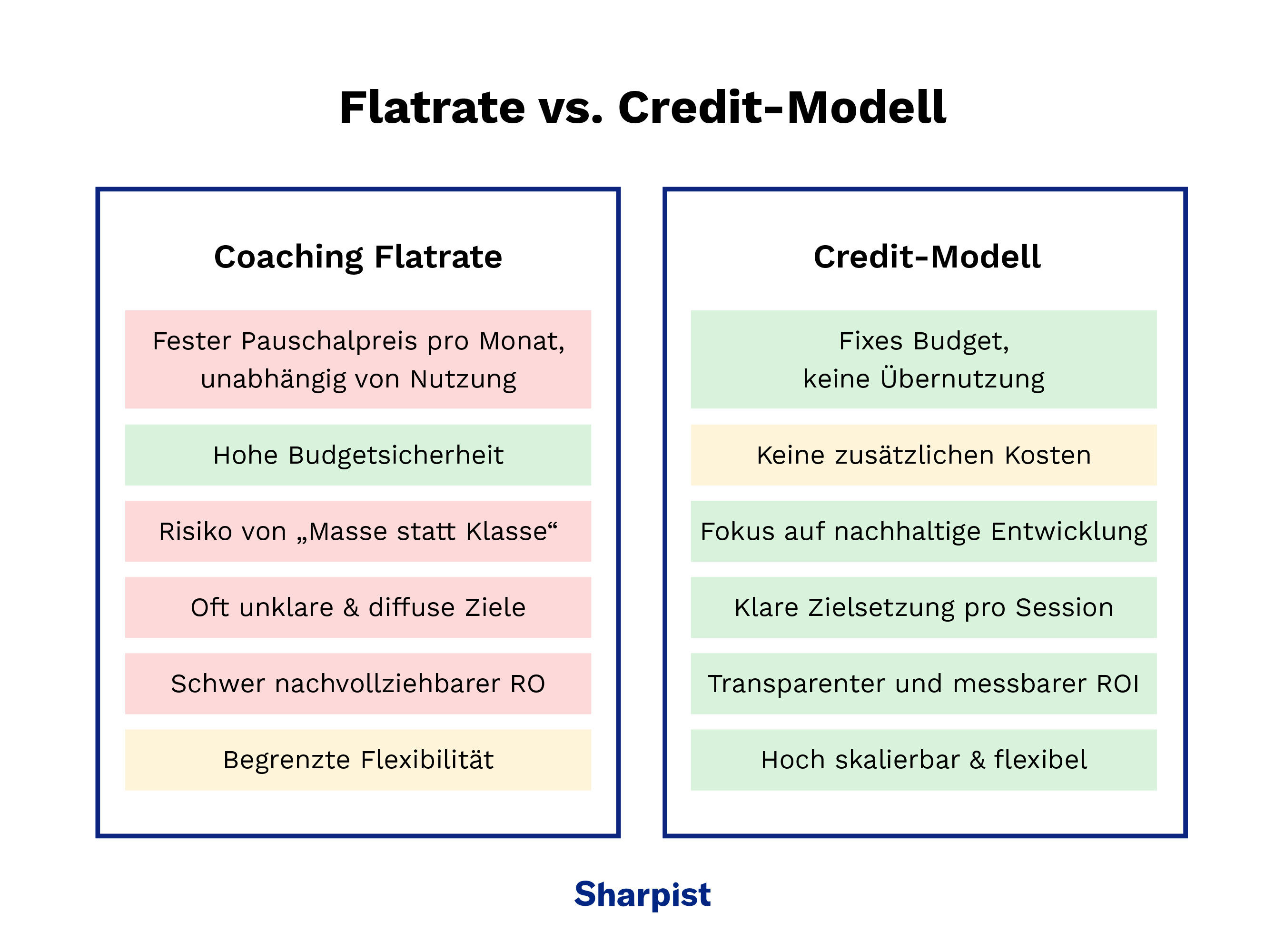 Flatrate vs. Credit-Modell

Coaching Flatrate

Fester Pauschalpreis pro Monat, unabhängig von Nutzung

Hohe Budgetsicherheit

Risiko von „Masse statt Klasse“

Oft unklare & diffuse Ziele

Schwer nachvollziehbarer RO

Begrenzte Flexibilität

Credit-Modell

Fixes Budget, keine Übernutzung

Keine zusätzlichen Kosten

Fokus auf nachhaltige Entwicklung

Klare Zielsetzung pro Session

Transparenter und messbarer ROI

Hoch skalierbar & flexibel

Sharpist